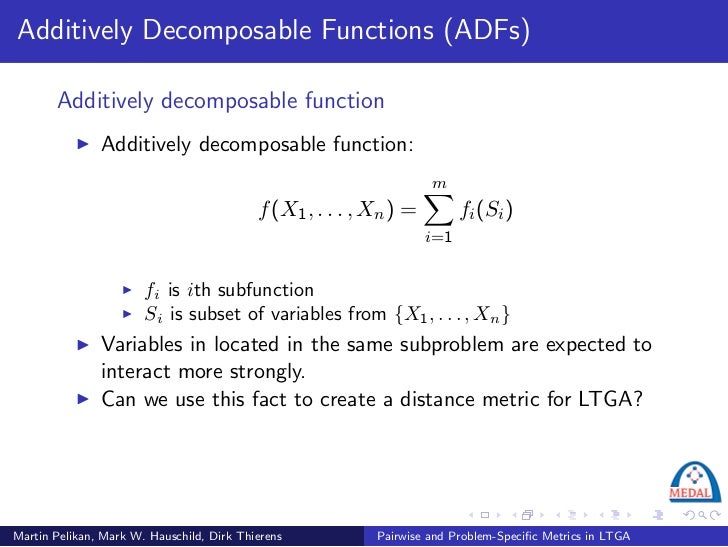 Additively Decomposable Functions (ADFs)

Additively decomposable function

▶ Additively decomposable function:

$$f(X_1, \ldots, X_n) = \sum_{i=1}^{m} f_i(S_i)$$

▶ $f_i$ is $i$th subfunction
▶ $S_i$ is subset of variables from $\{X_1, \ldots, X_n\}$

▶ Variables in located in the same subproblem are expected to interact more strongly.
▶ Can we use this fact to create a distance metric for LTGA?

MEDAL

Martin Pelikan, Mark W. Hauschild, Dirk Thierens

Pairwise and Problem-Specific Metrics in LTGA